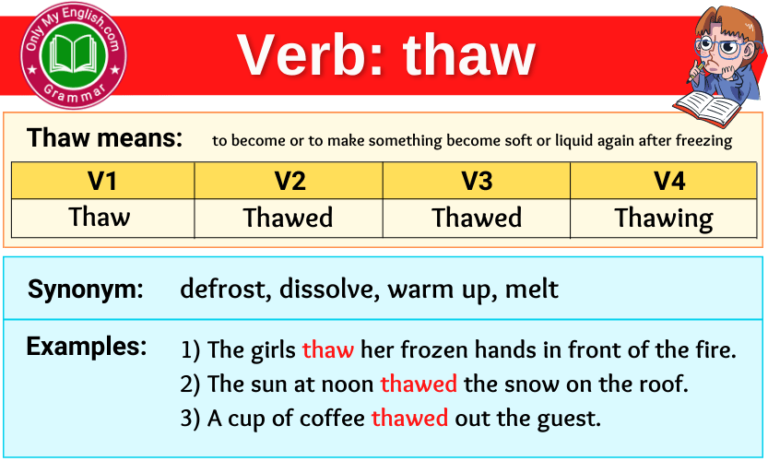 Only My English.com
Grammar

Verb: thaw

Thaw means: to become or to make something become soft or liquid again after freezing

| V1 | V2 | V3 | V4 |
|---|---|---|---|
| Thaw | Thawed | Thawed | Thawing |

Synonym: defrost, dissolve, warm up, melt

Examples: 1) The girls thaw her frozen hands in front of the fire.
2) The sun at noon thawed the snow on the roof.
3) A cup of coffee thawed out the guest.